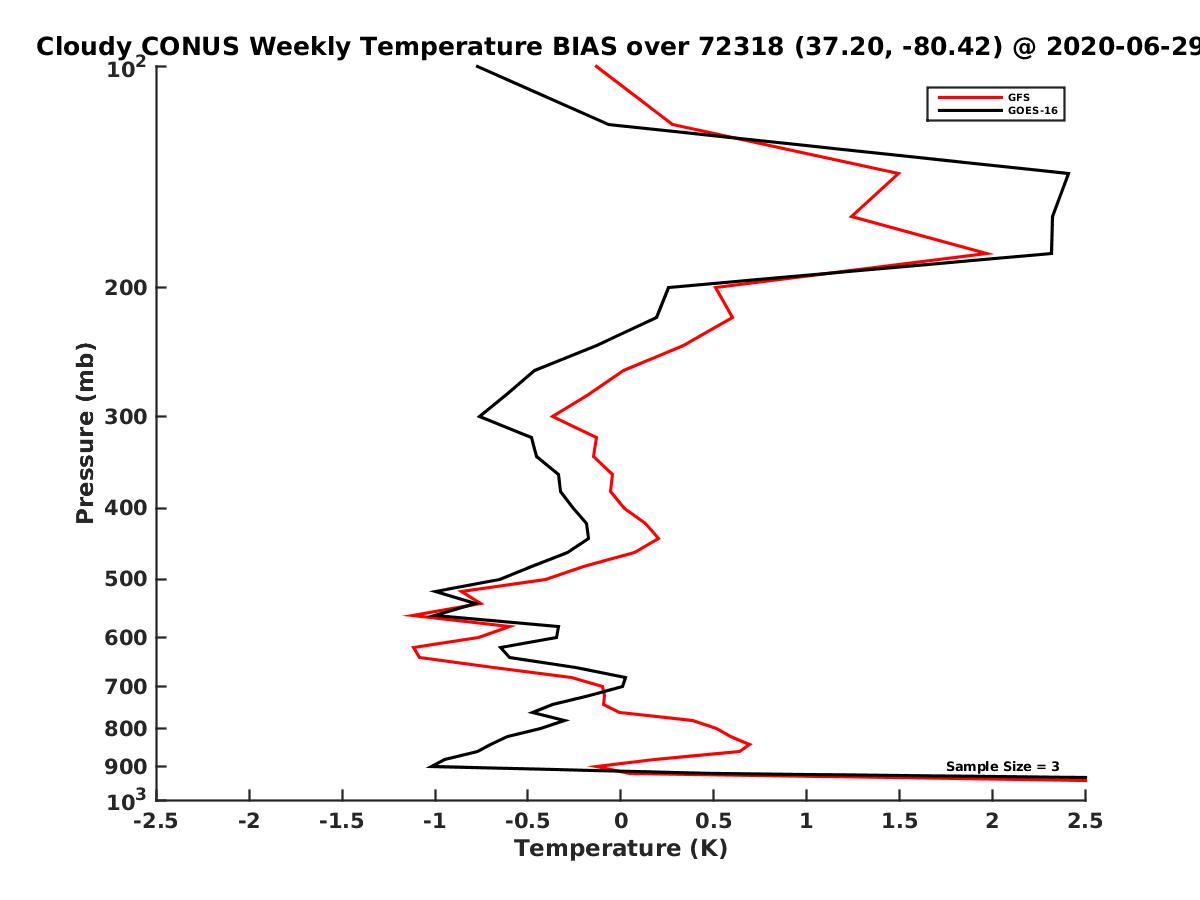 Cloudy CONUS Weekly Temperature BIAS over 72318 (37.20, -80.42) @ 2020-06-29

GFS
GOES-16

Pressure (mb)

$10^2$
200
300
400
500
600
700
800
900
$10^3$

Sample Size = 3

-2.5 -2 -1.5 -1 -0.5 0 0.5 1 1.5 2 2.5

Temperature (K)